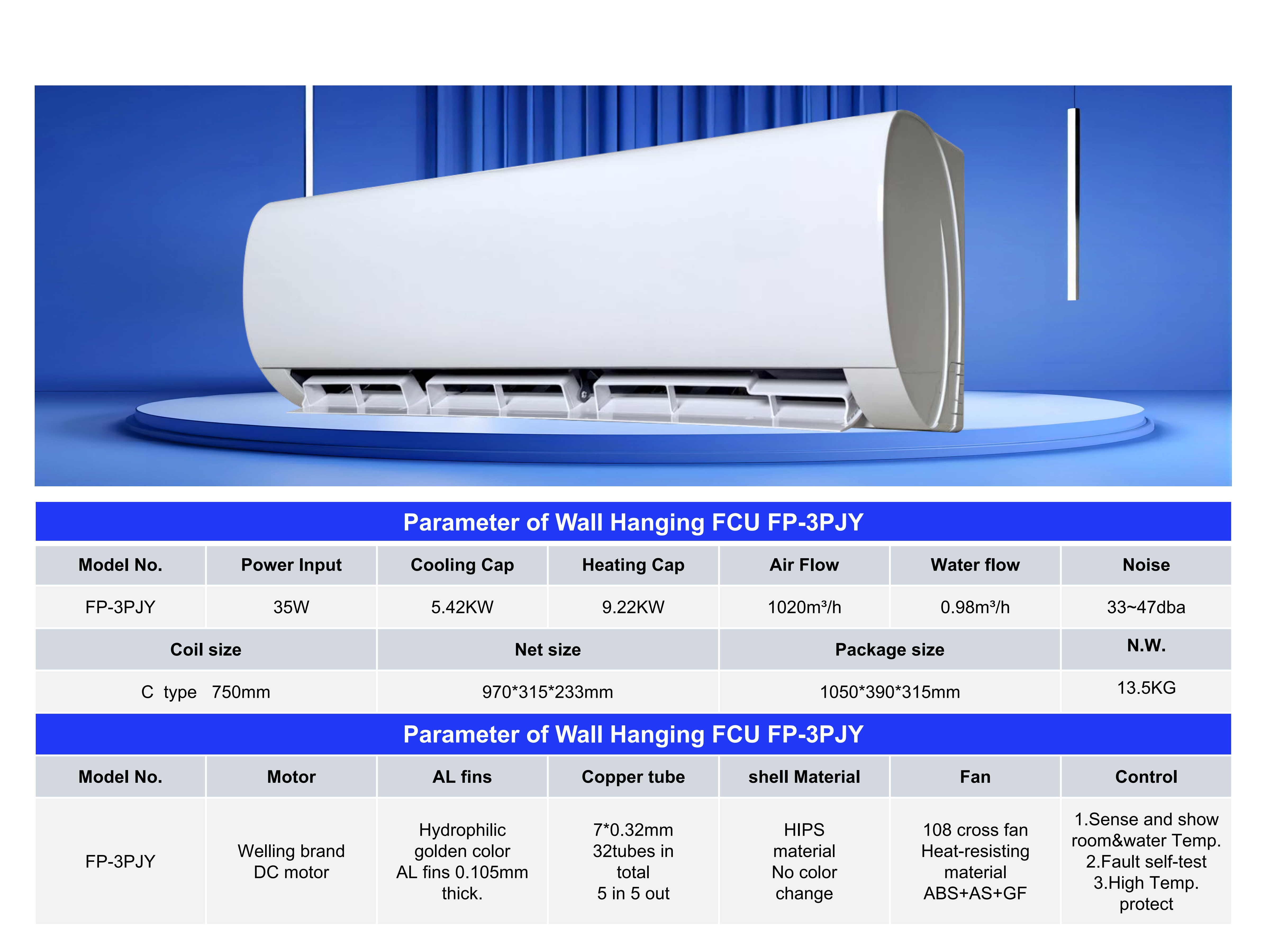 Parameter of Wall Hanging FCU FP-3PJY

| Model No. | Power Input | Cooling Cap | Heating Cap | Air Flow | Water flow | Noise |
|---|---|---|---|---|---|---|
| FP-3PJY | 35W | 5.42KW | 9.22KW | 1020m³/h | 0.98m³/h | 33~47dba |

| Coil size | Net size | Package size | N.W. |
|---|---|---|---|
| C type 750mm | 970*315*233mm | 1050*390*315mm | 13.5KG |

Parameter of Wall Hanging FCU FP-3PJY

| Model No. | Motor | AL fins | Copper tube | shell Material | Fan | Control |
|---|---|---|---|---|---|---|
| FP-3PJY | Welling brand DC motor | Hydrophilic golden color AL fins 0.105mm thick. | 7*0.32mm 32tubes in total 5 in 5 out | HIPS material No color change | 108 cross fan Heat-resisting material ABS+AS+GF | 1.Sense and show room&water Temp. 2.Fault self-test 3.High Temp. protect |